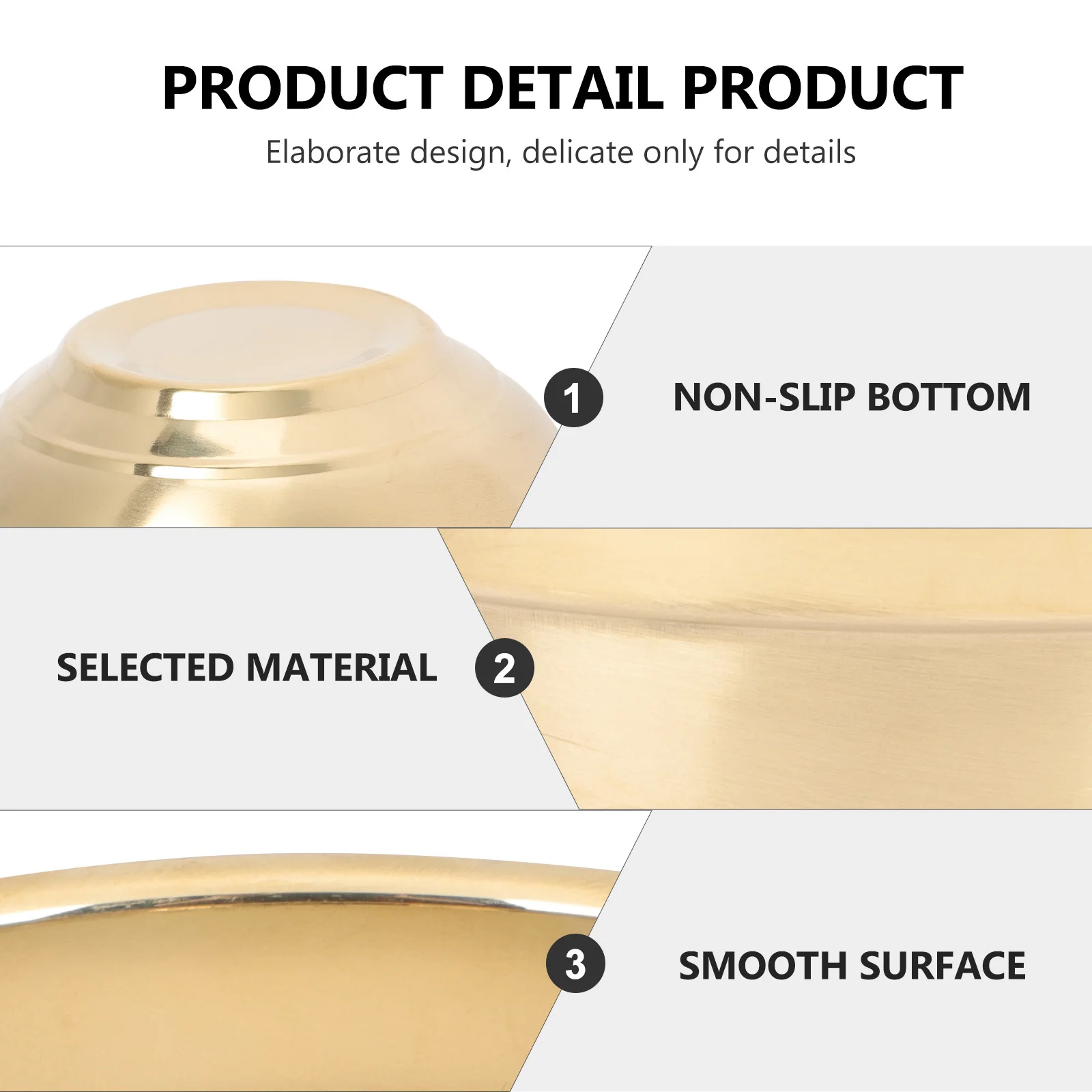 PRODUCT DETAIL PRODUCT

Elaborate design, delicate only for details

1 NON-SLIP BOTTOM

SELECTED MATERIAL 2

3 SMOOTH SURFACE